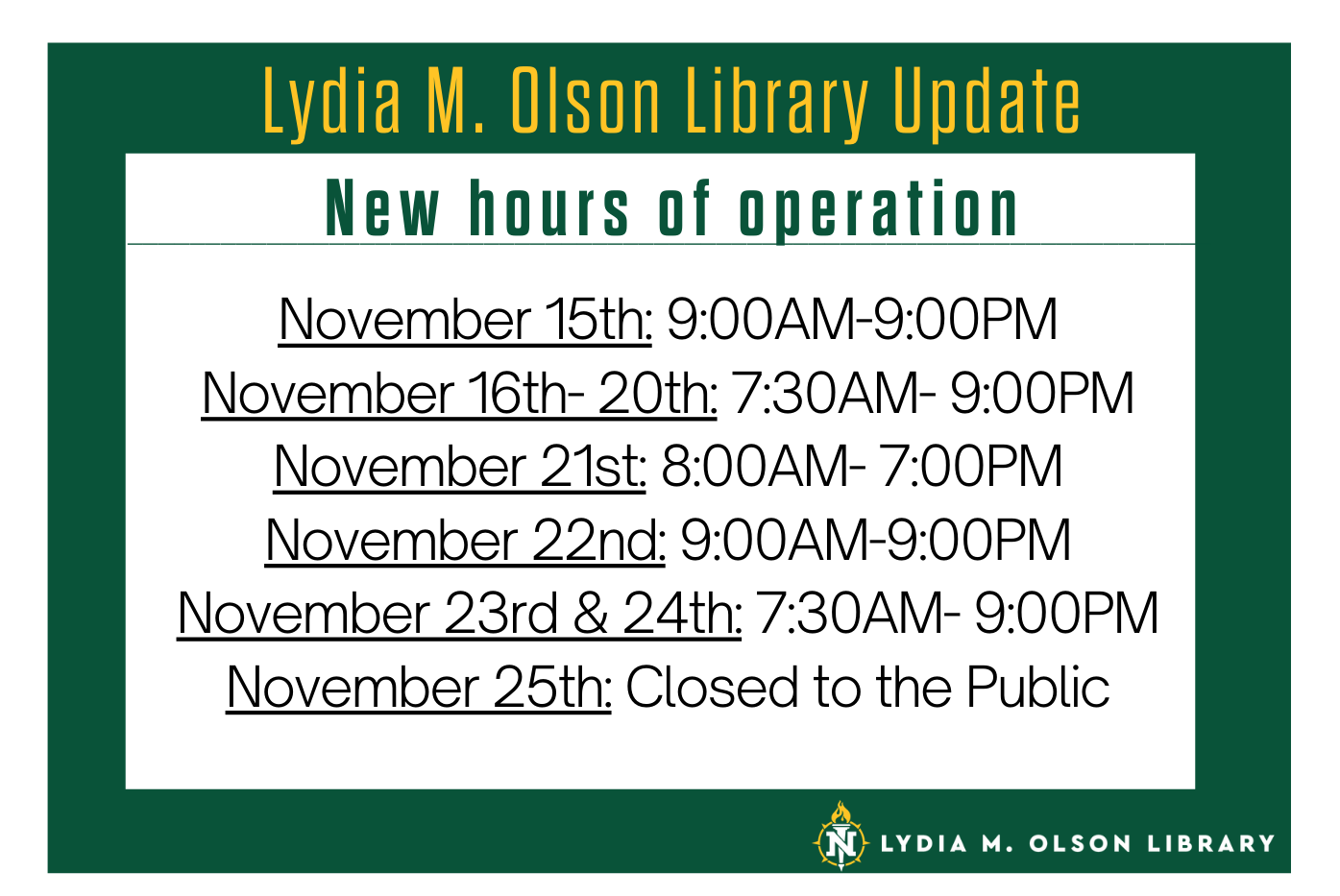 Lydia M. Olson Library Update

New hours of operation

November 15th: 9:00AM-9:00PM
November 16th- 20th: 7:30AM- 9:00PM
November 21st: 8:00AM- 7:00PM
November 22nd: 9:00AM-9:00PM
November 23rd & 24th: 7:30AM- 9:00PM
November 25th: Closed to the Public

N LYDIA M. OLSON LIBRARY